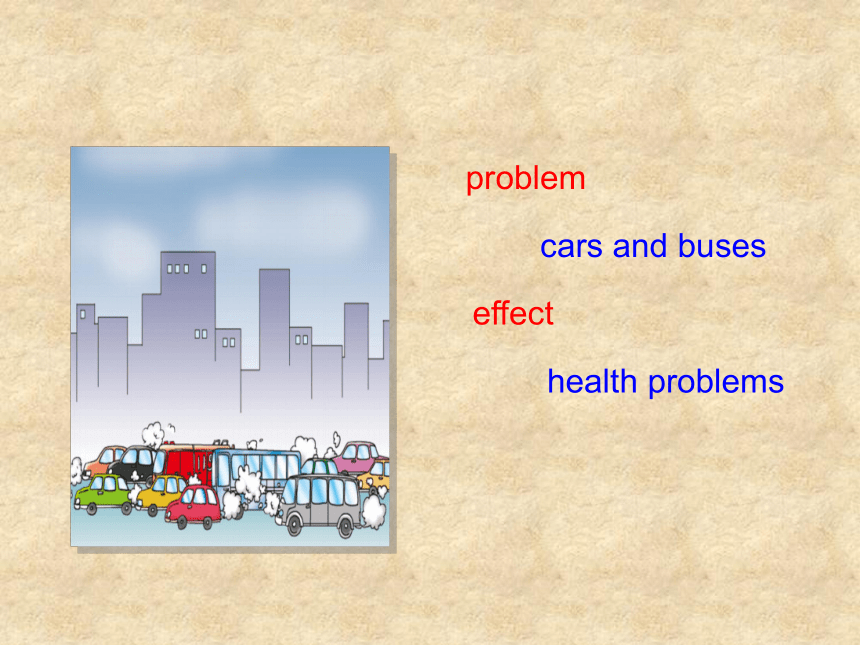 problem

cars and buses

effect

health problems